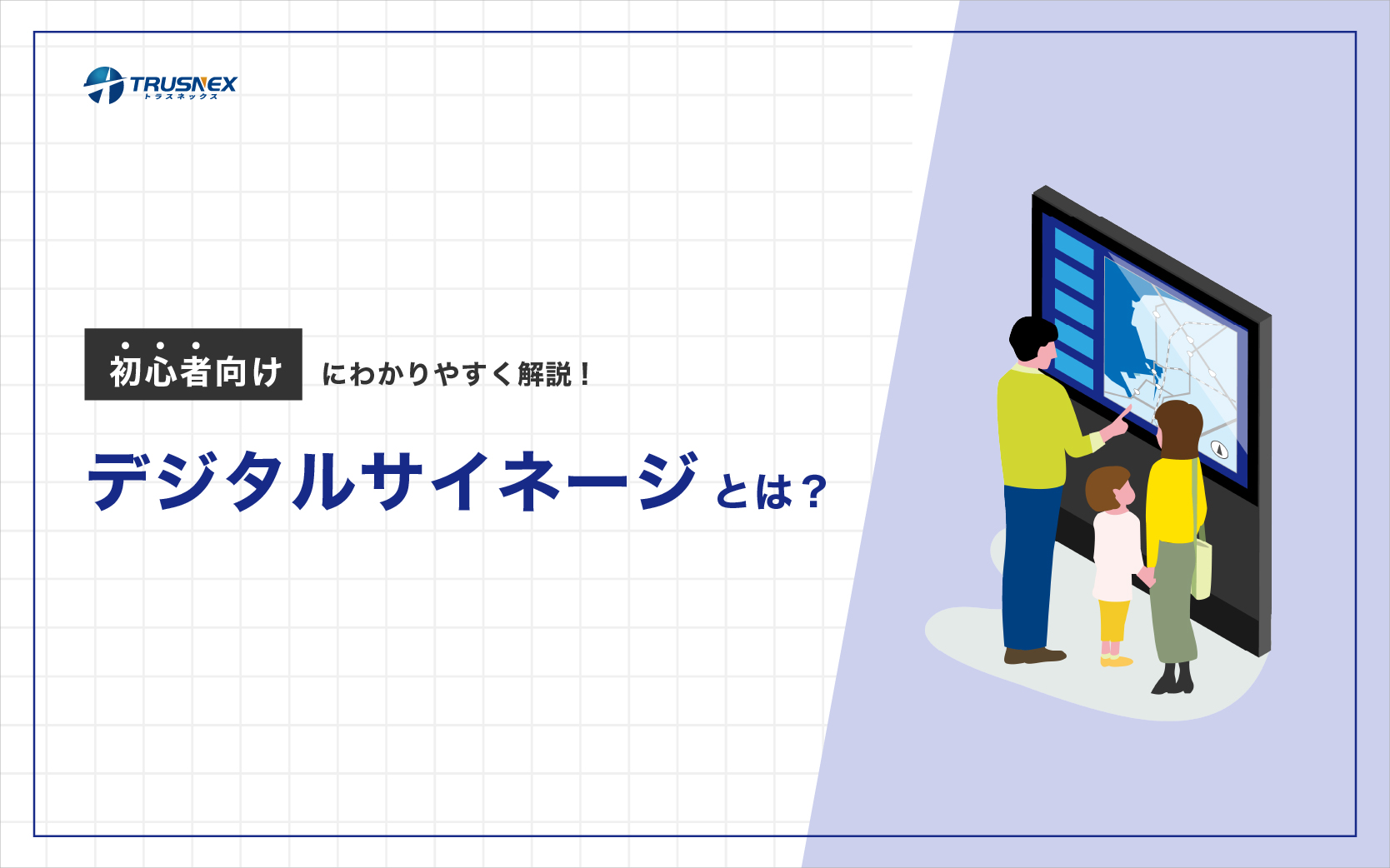 TRUSNEX
トラスネックス

初心者向け にわかりやすく解説！

デジタルサイネージとは？